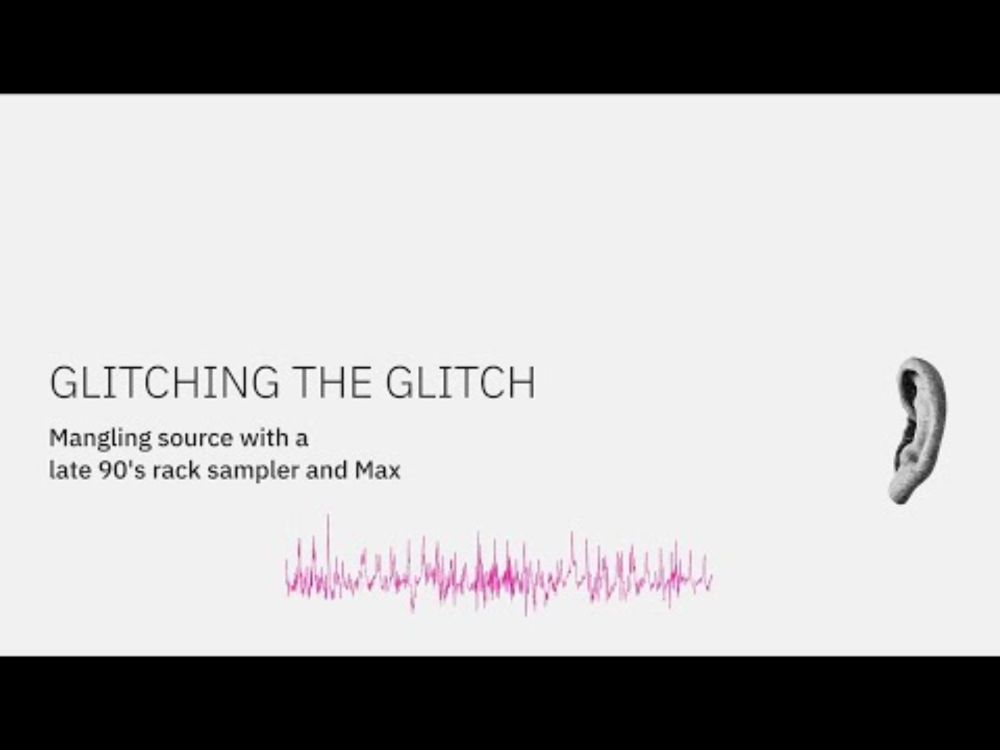 GLITCHING THE GLITCH

Mangling source with a late 90's rack sampler and Max